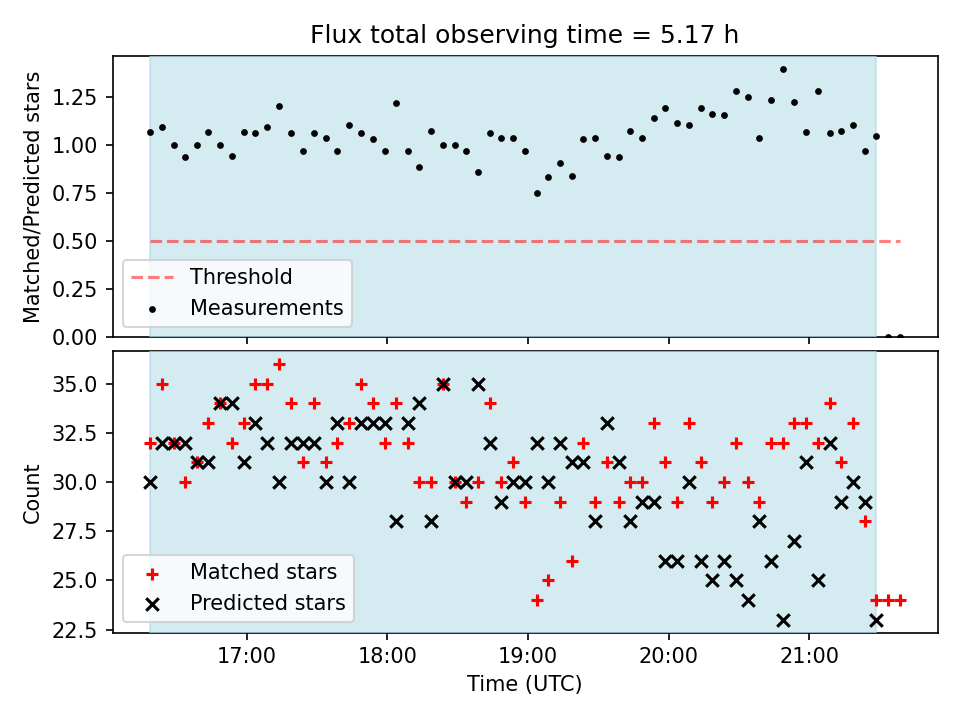 Flux total observing time = 5.17 h

Matched/Predicted stars

1.25
1.00
0.75
0.50
0.25
0.00

Threshold
Measurements

Count

35.0
32.5
30.0
27.5
25.0
22.5

Matched stars
Predicted stars

17:00
18:00
19:00
20:00
21:00

Time (UTC)